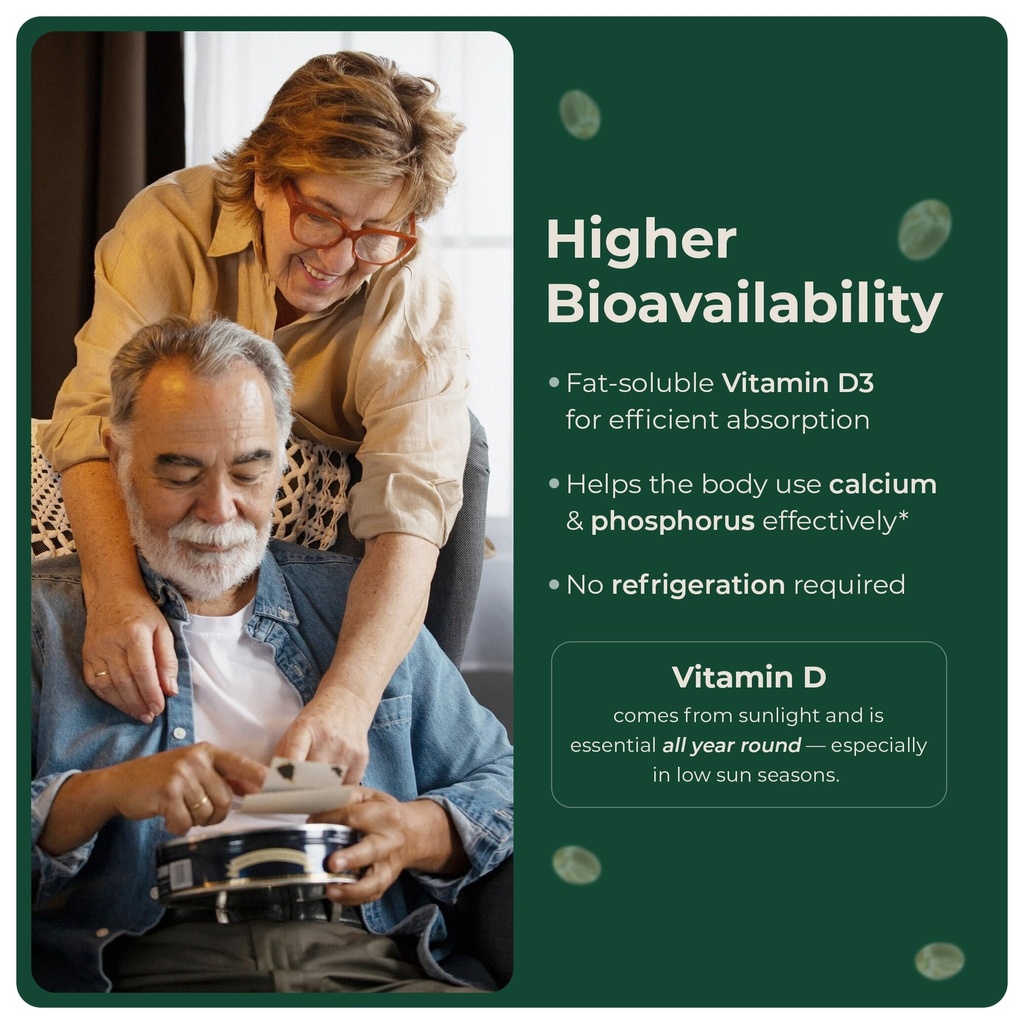 Higher Bioavailability

• Fat-soluble Vitamin D3 for efficient absorption

• Helps the body use calcium & phosphorus effectively*

• No refrigeration required

Vitamin D
comes from sunlight and is essential all year round — especially in low sun seasons.